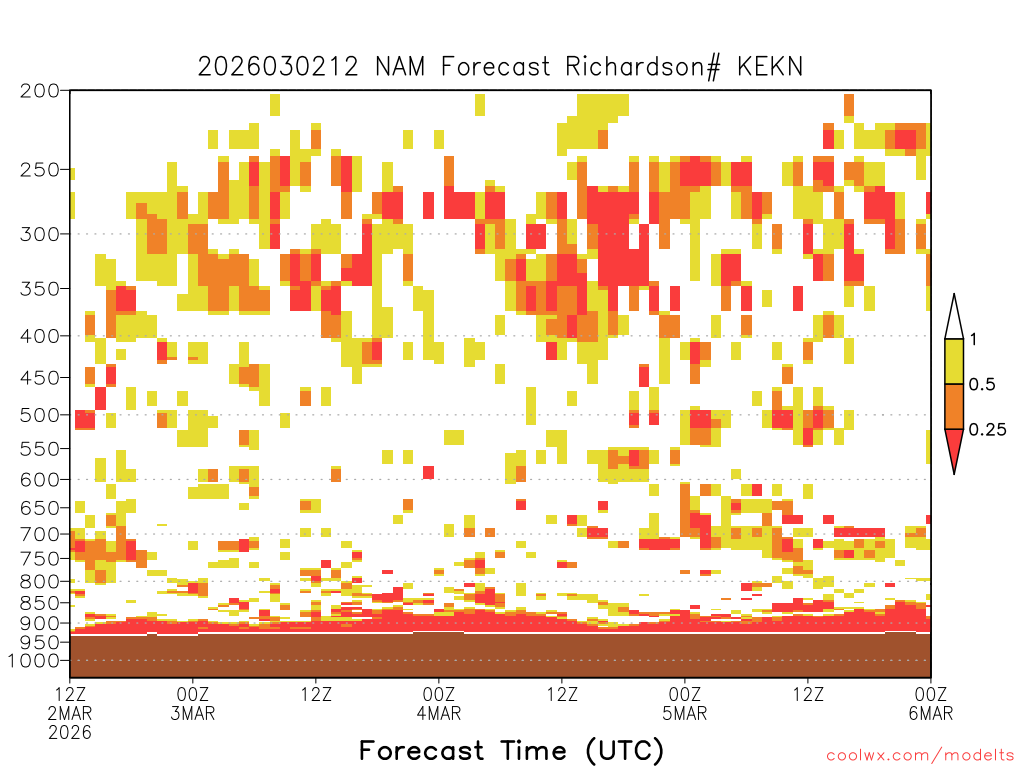 2026030212 NAM Forecast Richardson# KEKN

200
250
300
350
400
450
500
550
600
650
700
750
800
850
900
950
1000

1
0.5
0.25

12Z 2MAR 2026
00Z 3MAR
12Z
00Z 4MAR
12Z
00Z 5MAR
12Z
00Z 6MAR

Forecast Time (UTC)

coolwx.com/modelts